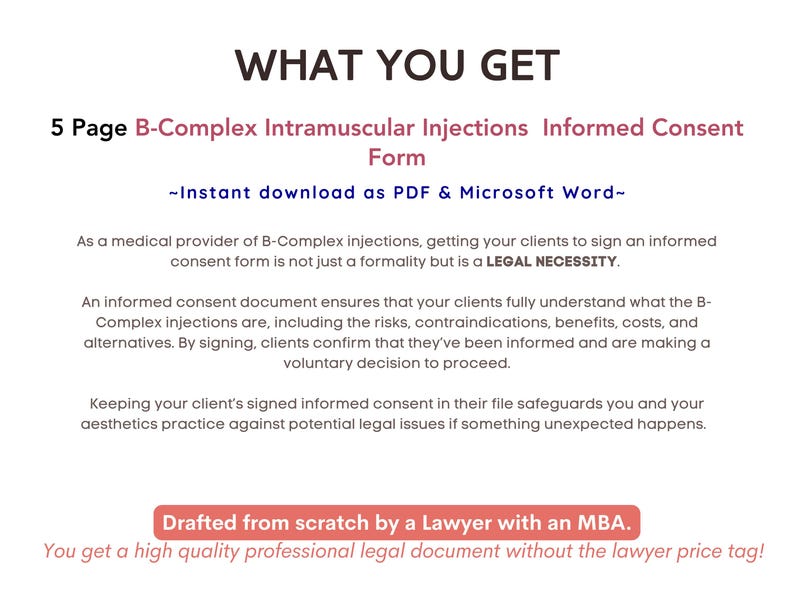 WHAT YOU GET

5 Page B-Complex Intramuscular Injections Informed Consent Form

~Instant download as PDF & Microsoft Word~

As a medical provider of B-Complex injections, getting your clients to sign an informed consent form is not just a formality but is a LEGAL NECESSITY.

An informed consent document ensures that your clients fully understand what the B-Complex injections are, including the risks, contraindications, benefits, costs, and alternatives. By signing, clients confirm that they've been informed and are making a voluntary decision to proceed.

Keeping your client's signed informed consent in their file safeguards you and your aesthetics practice against potential legal issues if something unexpected happens.

Drafted from scratch by a Lawyer with an MBA.

You get a high quality professional legal document without the lawyer price tag!